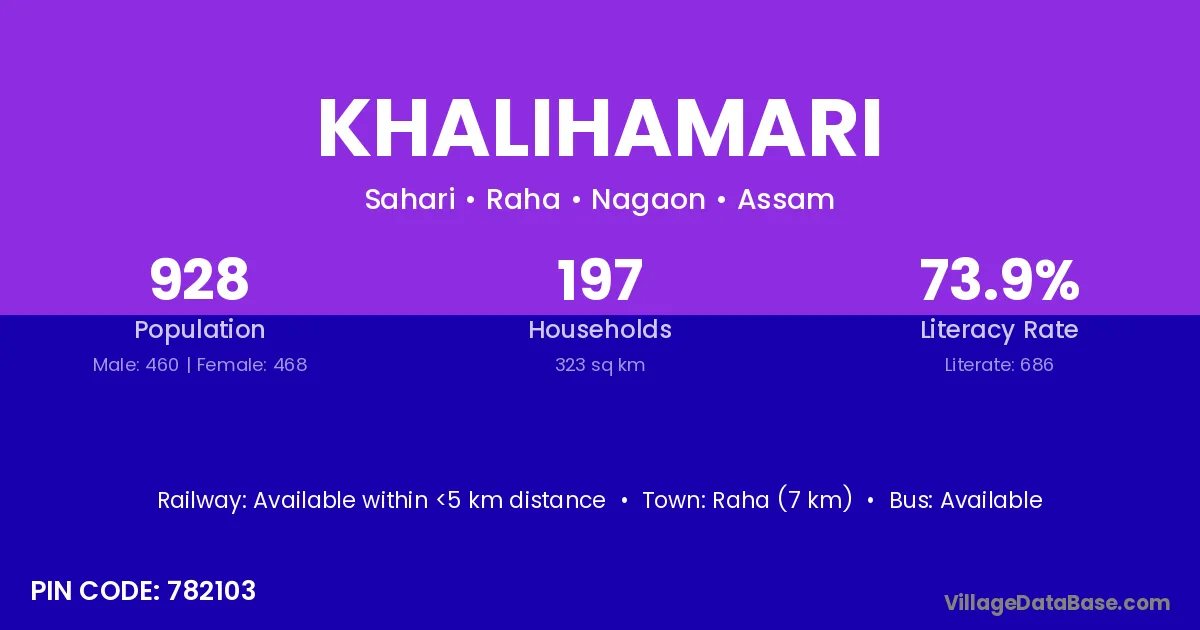 KHALIHAMARI

Sahari • Raha • Nagaon • Assam

928
Population
Male: 460 | Female: 468

197
Households
323 sq km

73.9%
Literacy Rate
Literate: 686

Railway: Available within <5 km distance • Town: Raha (7 km) • Bus: Available

PIN CODE: 782103

VillageDataBase.com